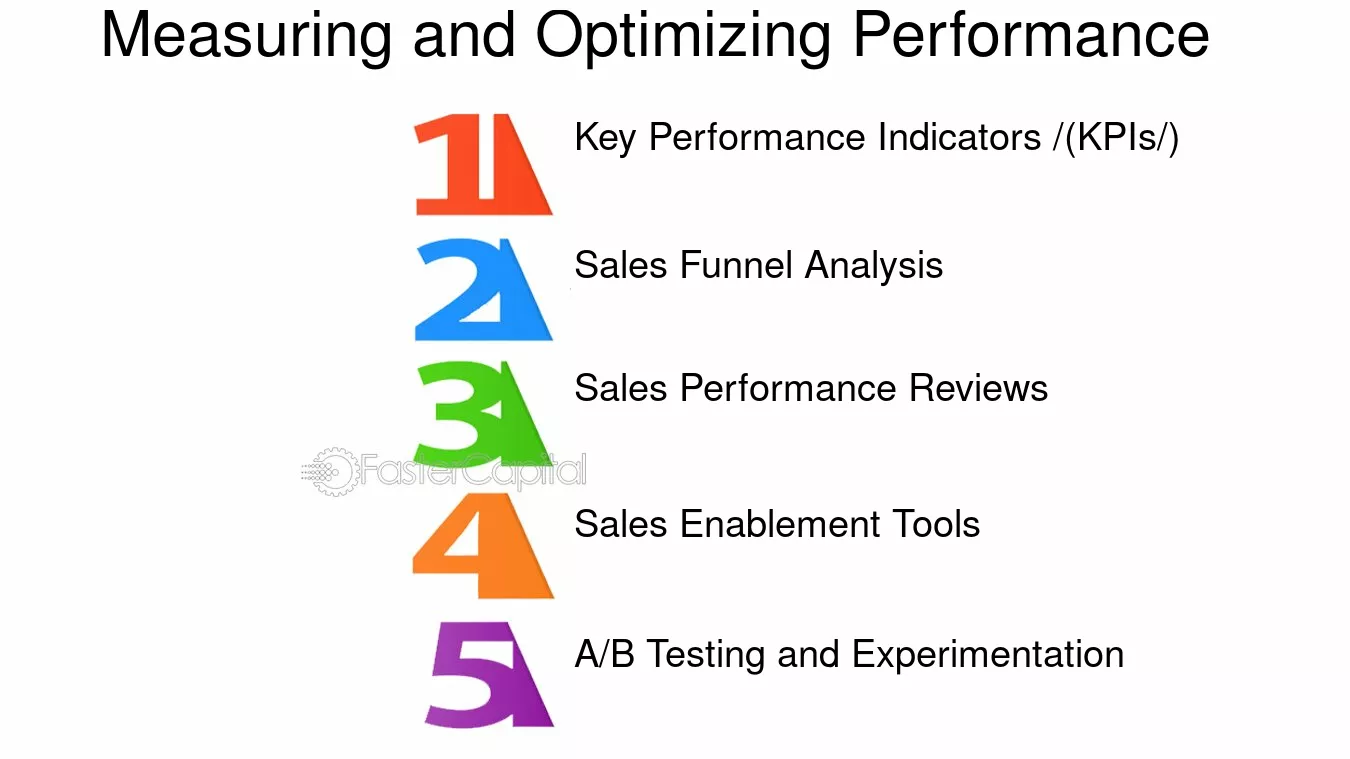 Measuring and Optimizing Performance

1 Key Performance Indicators /(KPIs/)

2 Sales Funnel Analysis

3 Sales Performance Reviews

4 Sales Enablement Tools

5 A/B Testing and Experimentation

FasterCapital